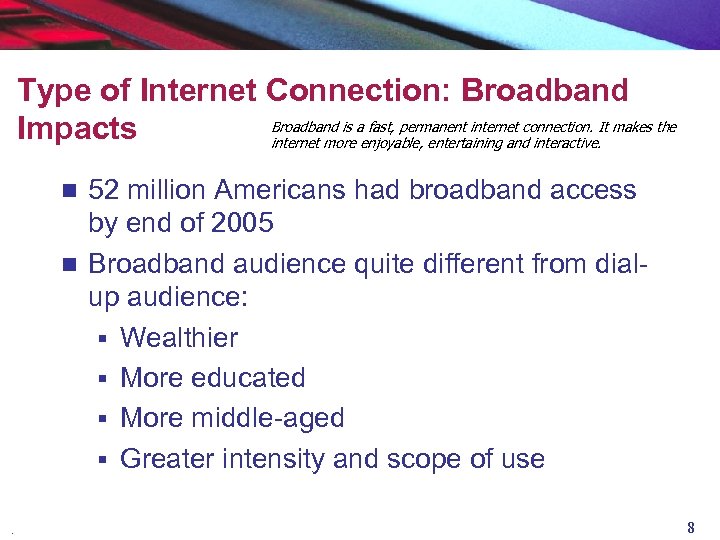 Type of Internet Connection: Broadband Impacts

Broadband is a fast, permanent internet connection. It makes the internet more enjoyable, entertaining and interactive.

- 52 million Americans had broadband access by end of 2005
- Broadband audience quite different from dial-up audience:
  - Wealthier
  - More educated
  - More middle-aged
  - Greater intensity and scope of use

8